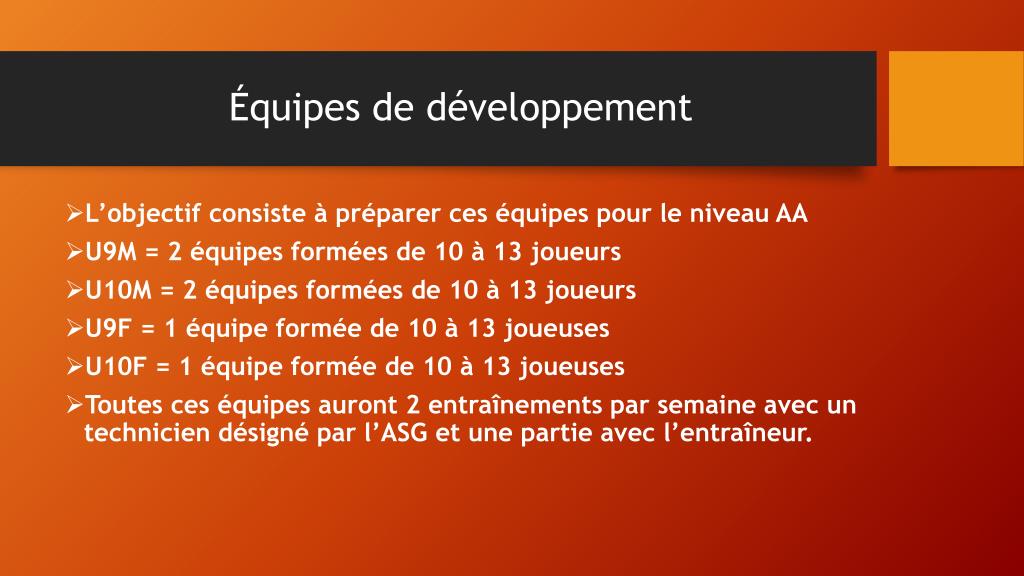 Équipes de développement

➢L’objectif consiste à préparer ces équipes pour le niveau AA
➢U9M = 2 équipes formées de 10 à 13 joueurs
➢U10M = 2 équipes formées de 10 à 13 joueurs
➢U9F = 1 équipe formée de 10 à 13 joueuses
➢U10F = 1 équipe formée de 10 à 13 joueuses
➢Toutes ces équipes auront 2 entraînements par semaine avec un technicien désigné par l’ASG et une partie avec l’entraîneur.